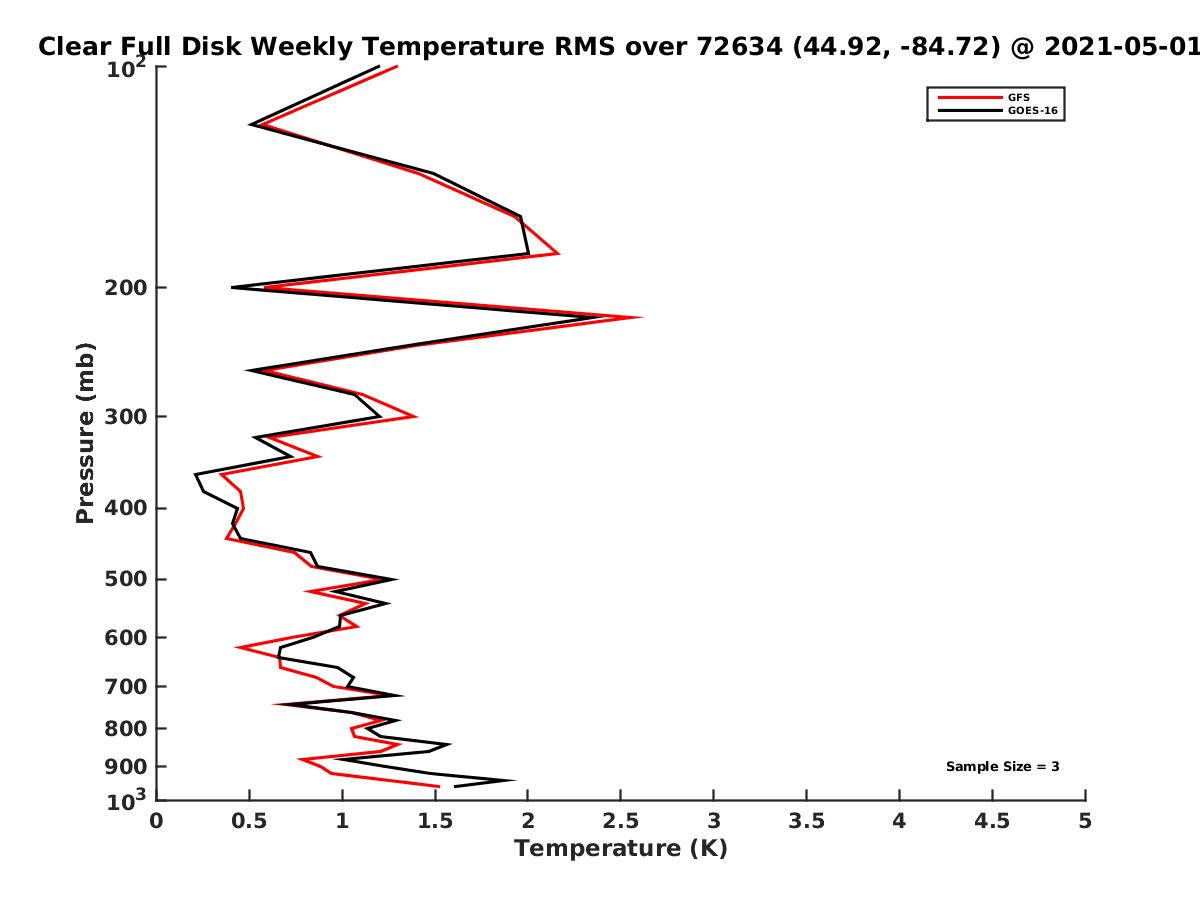 Clear Full Disk Weekly Temperature RMS over 72634 (44.92, -84.72) @ 2021-05-01

GFS
GOES-16

Pressure (mb)

$10^2$
200
300
400
500
600
700
800
900
$10^3$

Sample Size = 3

0
0.5
1
1.5
2
2.5
3
3.5
4
4.5
5
Temperature (K)